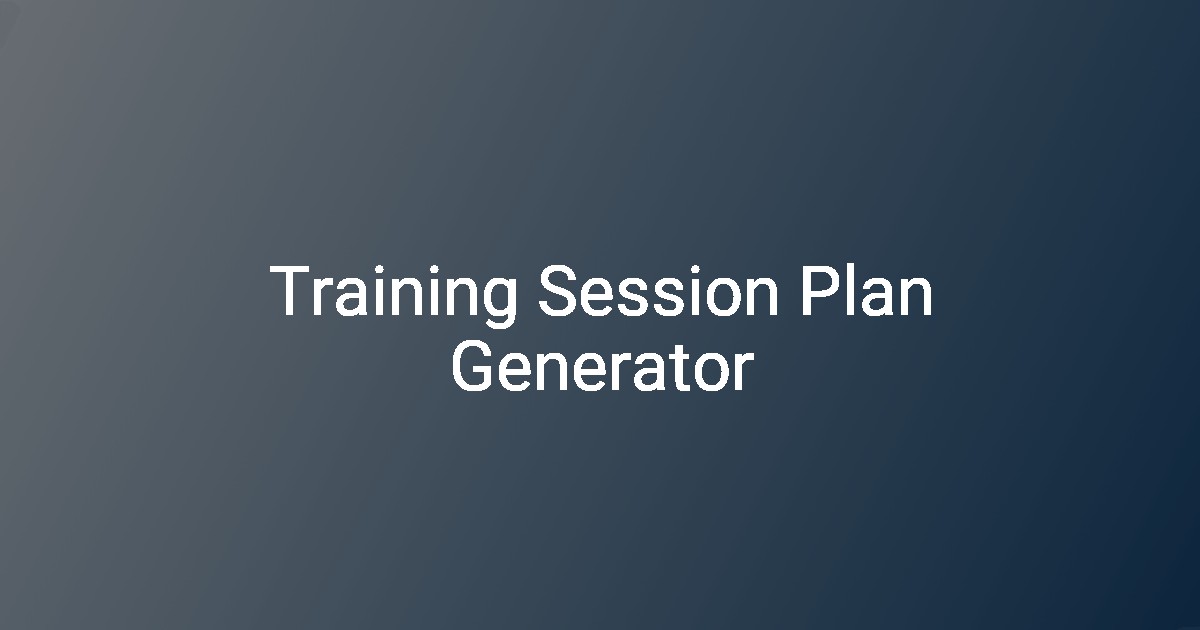 Training Session Plan Generator